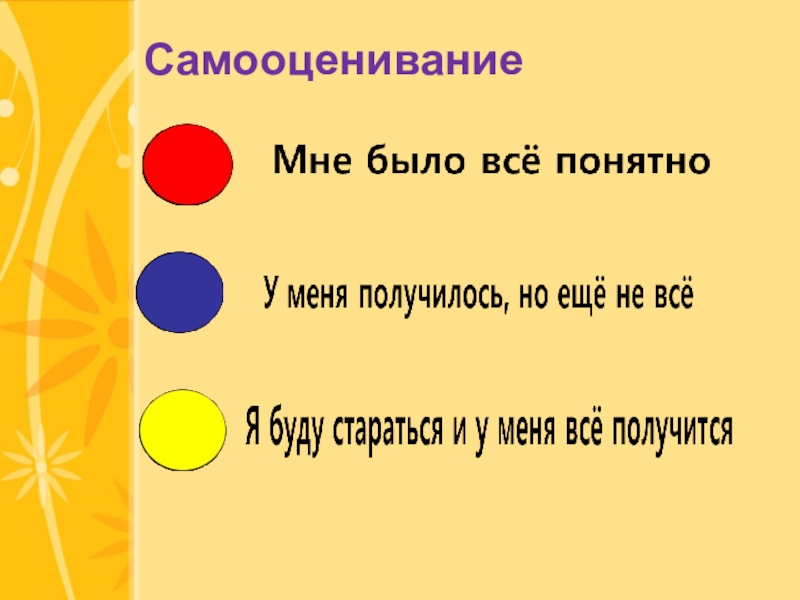 Самооценивание

Мне было всё понятно

У меня получилось, но ещё не всё

Я буду стараться и у меня всё получится